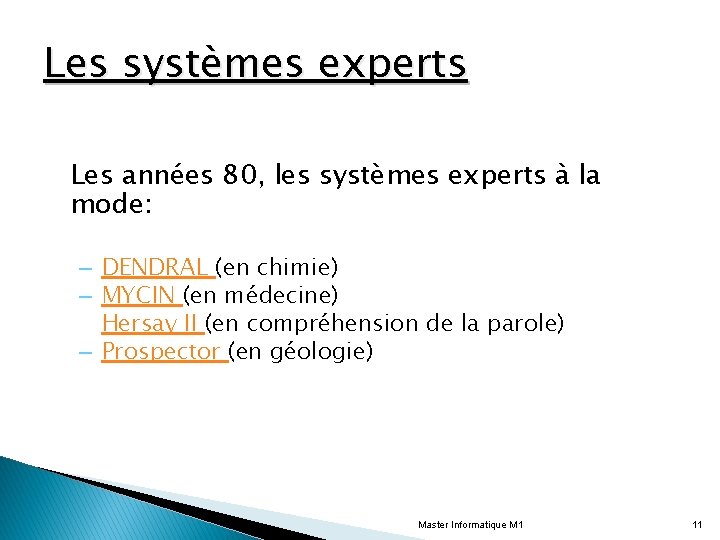 Les systèmes experts

Les années 80, les systèmes experts à la mode:

– DENDRAL (en chimie)
– MYCIN (en médecine)
Hersay II (en compréhension de la parole)
– Prospector (en géologie)

Master Informatique M1

11